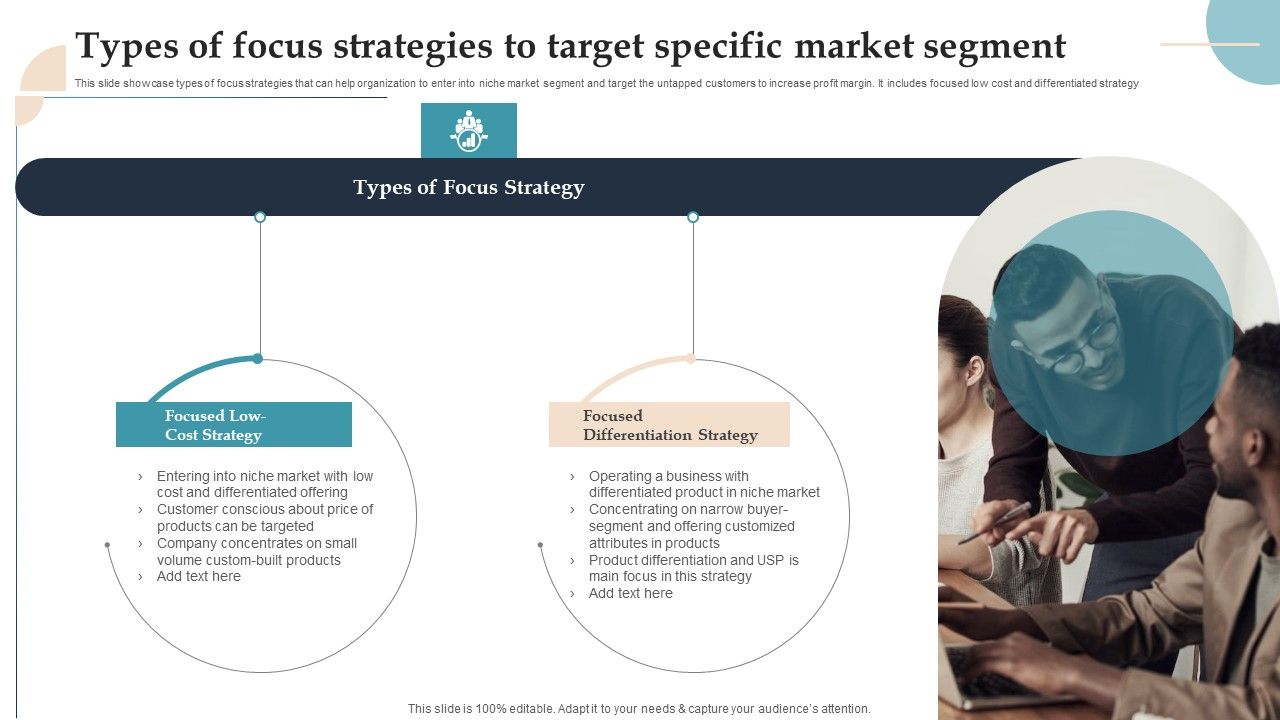 Types of focus strategies to target specific market segment

This slide showcase types of focus strategies that can help organization to enter into niche market segment and target the untapped customers to increase profit margin. It includes focused low cost and differentiated strategy

Types of Focus Strategy

Focused Low-Cost Strategy

› Entering into niche market with low cost and differentiated offering
› Customer conscious about price of products can be targeted
› Company concentrates on small volume custom-built products
› Add text here

Focused Differentiation Strategy

› Operating a business with differentiated product in niche market
› Concentrating on narrow buyer-segment and offering customized attributes in products
› Product differentiation and USP is main focus in this strategy
› Add text here

This slide is 100% editable. Adapt it to your needs & capture your audience's attention.